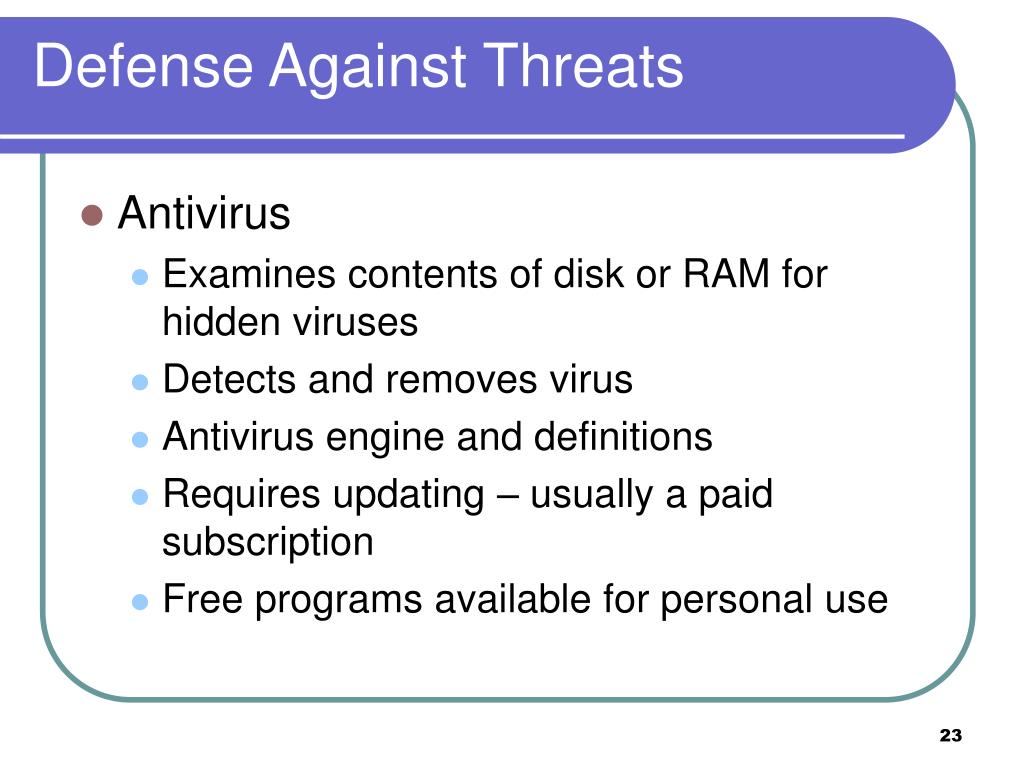 Defense Against Threats

- Antivirus
  - Examines contents of disk or RAM for hidden viruses
  - Detects and removes virus
  - Antivirus engine and definitions
  - Requires updating – usually a paid subscription
  - Free programs available for personal use

23